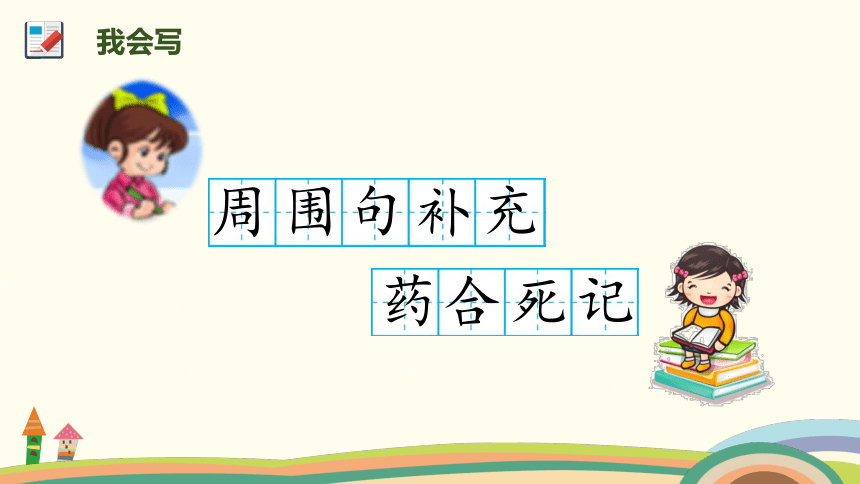 我会写

周围句补充

药合死记